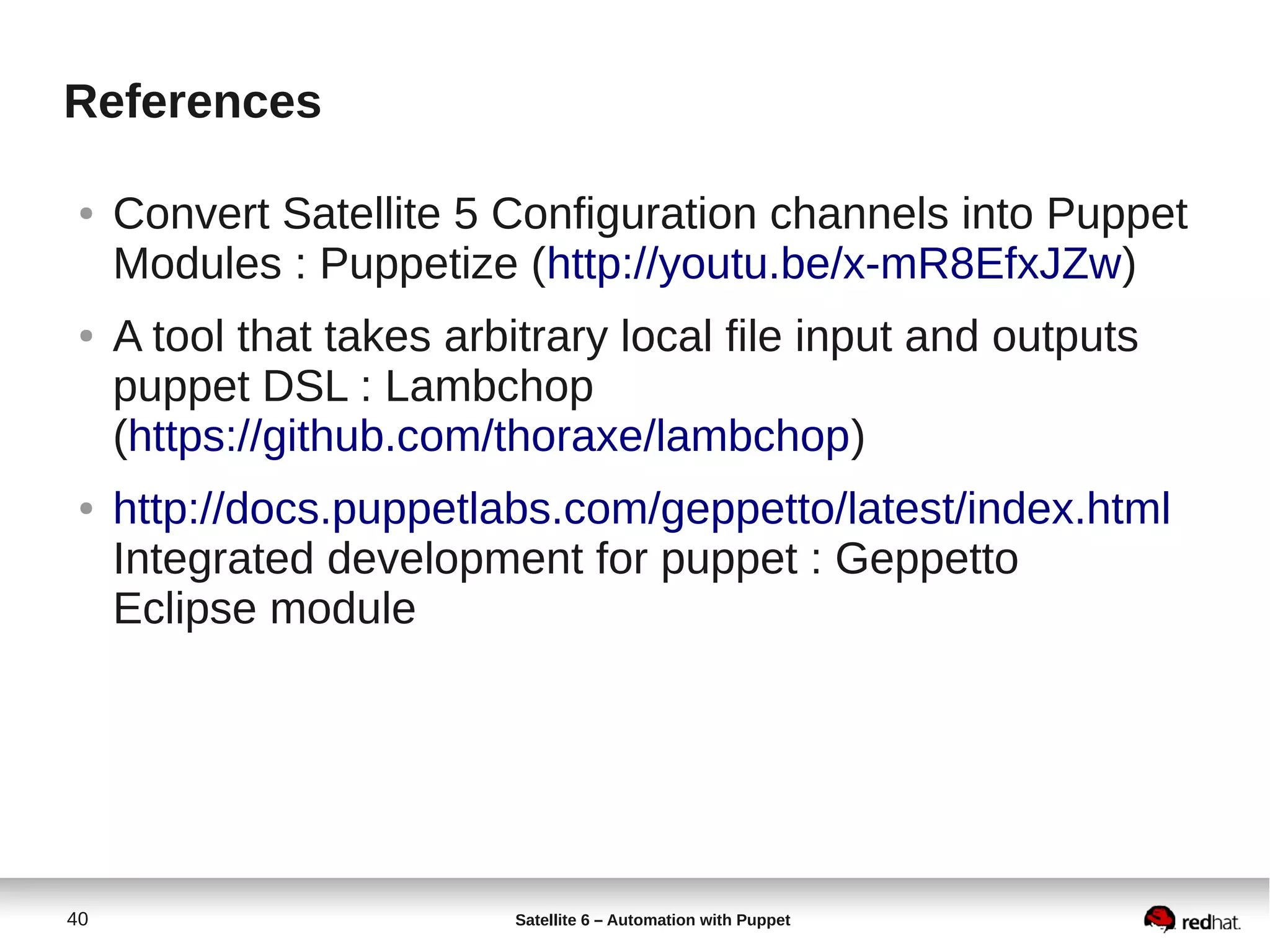 References

• Convert Satellite 5 Configuration channels into Puppet Modules : Puppetize (http://youtu.be/x-mR8EfxJZw)

• A tool that takes arbitrary local file input and outputs puppet DSL : Lambchop (https://github.com/thoraxe/lambchop)

• http://docs.puppetlabs.com/geppetto/latest/index.html Integrated development for puppet : Geppetto Eclipse module

40

Satellite 6 – Automation with Puppet

redhat.